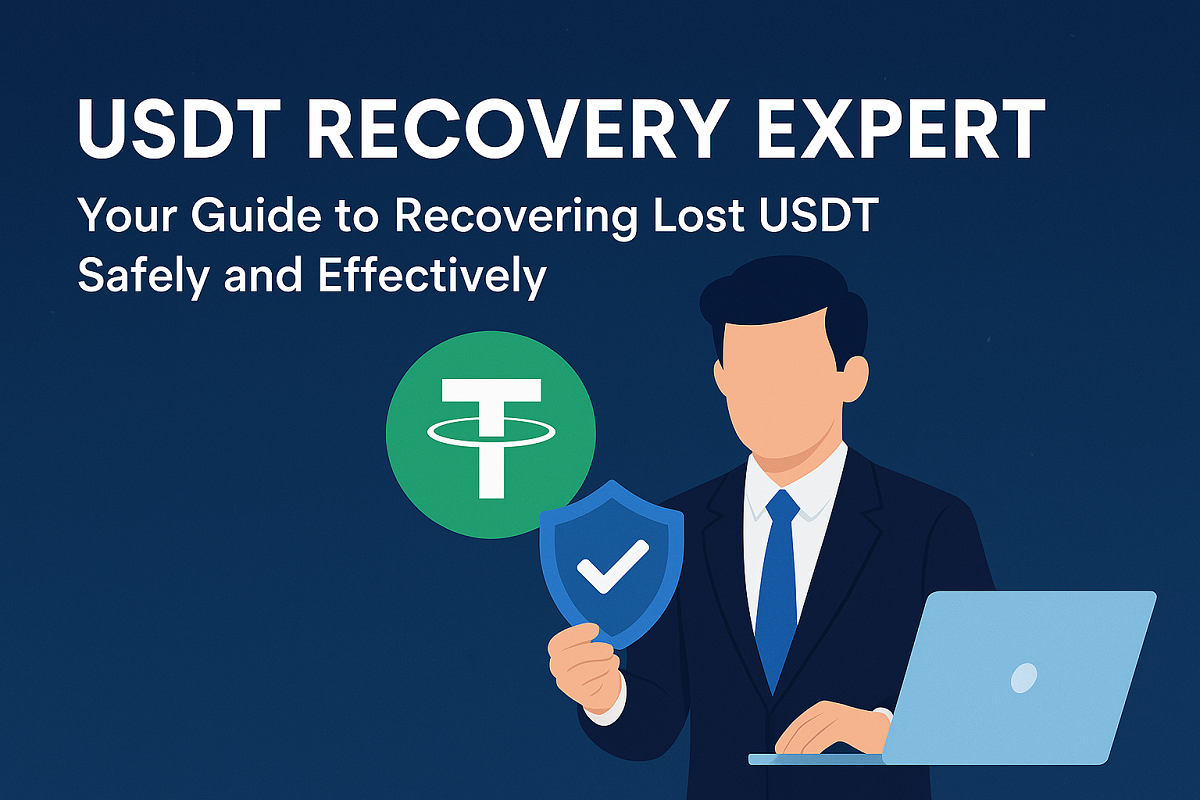 USDT RECOVERY EXPERT

Your Guide to Recovering Lost USDT Safely and Effectively